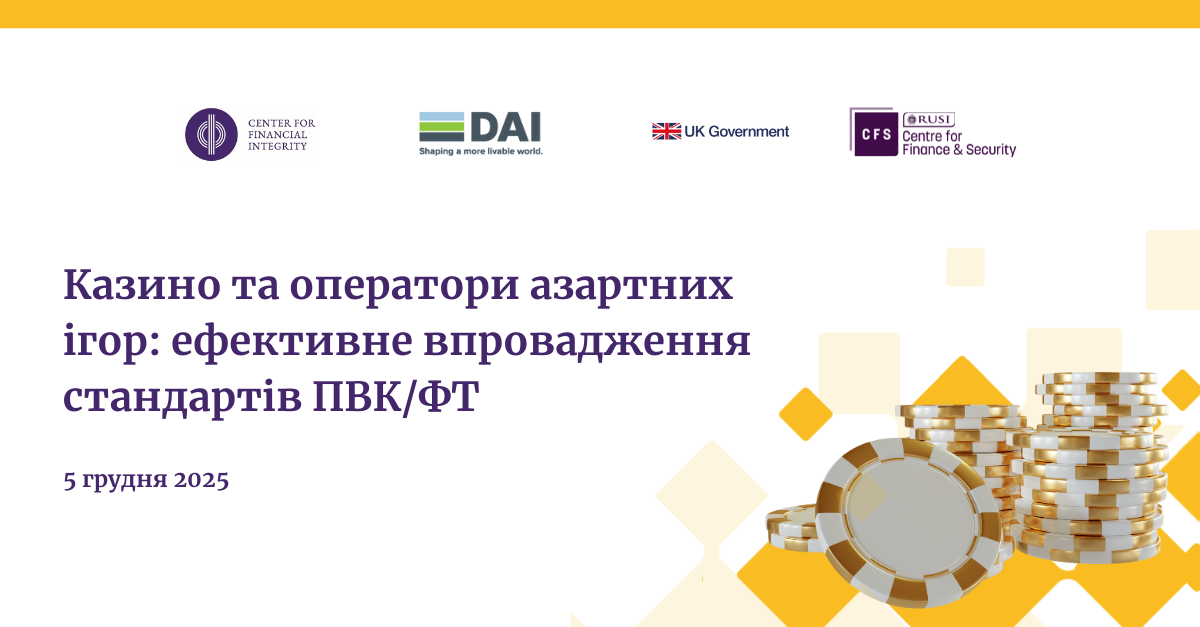 CENTER FOR FINANCIAL INTEGRITY

DAI
Shaping a more livable world.

UK Government

CFS RUSI Centre for Finance & Security

Казино та оператори азартних ігор: ефективне впровадження стандартів ПВК/ФТ

5 грудня 2025